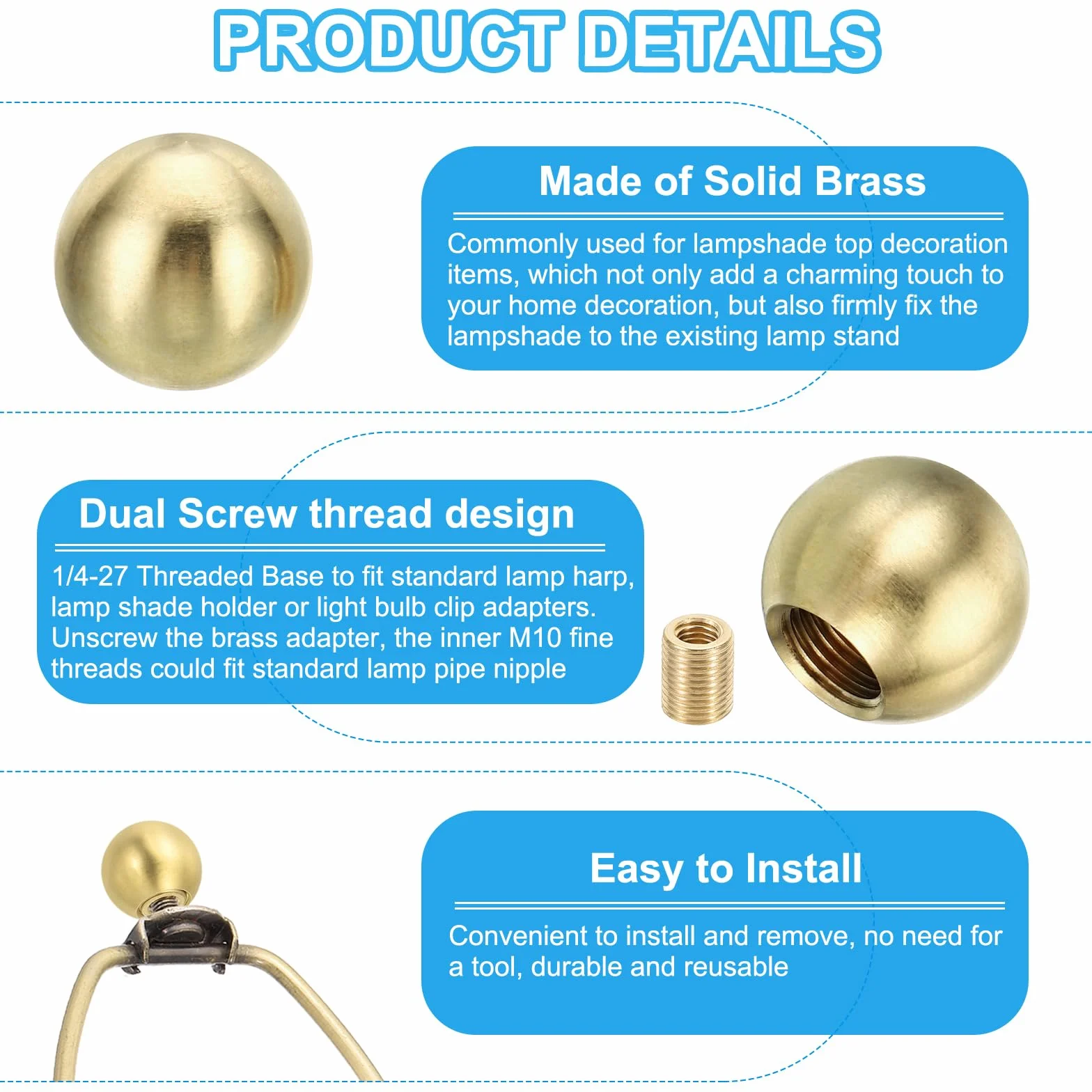 PRODUCT DETAILS

Made of Solid Brass

Commonly used for lampshade top decoration items, which not only add a charming touch to your home decoration, but also firmly fix the lampshade to the existing lamp stand

Dual Screw thread design

1/4-27 Threaded Base to fit standard lamp harp, lamp shade holder or light bulb clip adapters. Unscrew the brass adapter, the inner M10 fine threads could fit standard lamp pipe nipple

Easy to Install

Convenient to install and remove, no need for a tool, durable and reusable